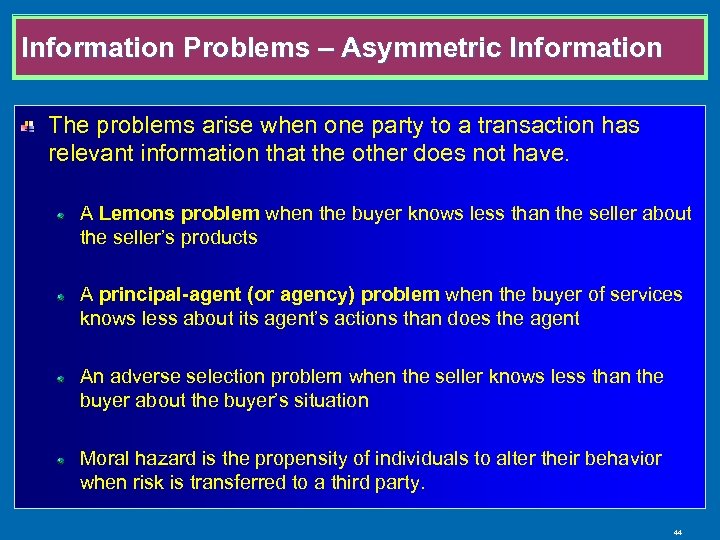 Information Problems – Asymmetric Information

The problems arise when one party to a transaction has relevant information that the other does not have.

A Lemons problem when the buyer knows less than the seller about the seller's products

A principal-agent (or agency) problem when the buyer of services knows less about its agent's actions than does the agent

An adverse selection problem when the seller knows less than the buyer about the buyer's situation

Moral hazard is the propensity of individuals to alter their behavior when risk is transferred to a third party.

44